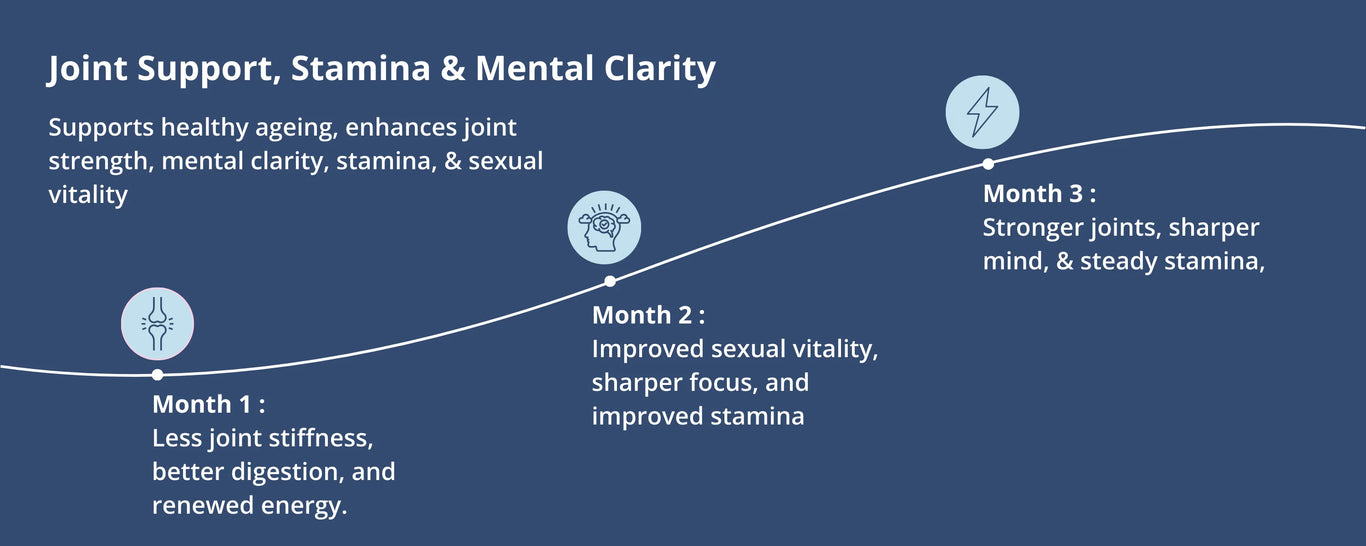 Joint Support, Stamina & Mental Clarity

Supports healthy ageing, enhances joint strength, mental clarity, stamina, & sexual vitality

Month 1 :
Less joint stiffness, better digestion, and renewed energy.

Month 2 :
Improved sexual vitality, sharper focus, and improved stamina

Month 3 :
Stronger joints, sharper mind, & steady stamina,